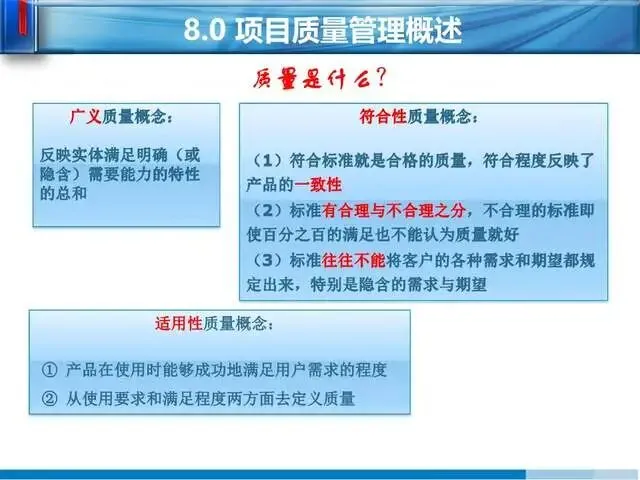 8.0 项目质量管理概述

质量是什么？

广义质量概念：

反映实体满足明确（或隐含）需要能力的特性的总和

符合性质量概念：

（1）符合标准就是合格的质量，符合程度反映了产品的一致性

（2）标准有合理与不合理之分，不合理的标准即使百分之百的满足也不能认为质量就好

（3）标准往往不能将客户的各种需求和期望都规定出来，特别是隐含的需求与期望

适用性质量概念：

① 产品在使用时能够成功地满足用户需求的程度

② 从使用要求和满足程度两方面去定义质量